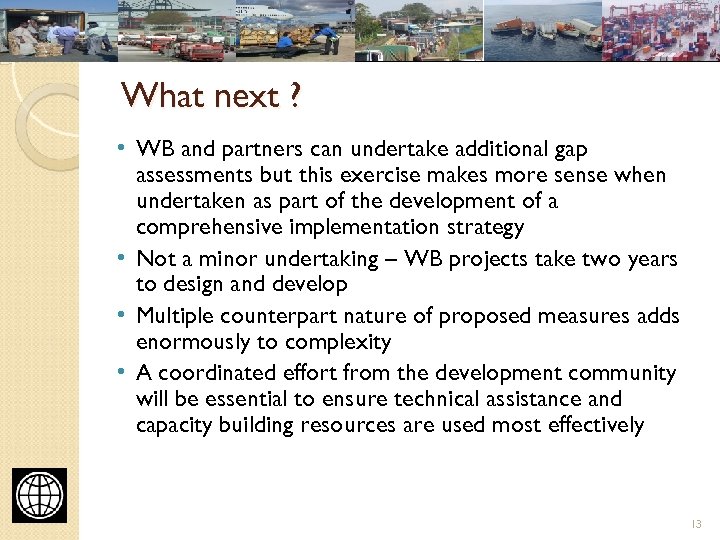 What next ?

• WB and partners can undertake additional gap assessments but this exercise makes more sense when undertaken as part of the development of a comprehensive implementation strategy

• Not a minor undertaking – WB projects take two years to design and develop

• Multiple counterpart nature of proposed measures adds enormously to complexity

• A coordinated effort from the development community will be essential to ensure technical assistance and capacity building resources are used most effectively

13